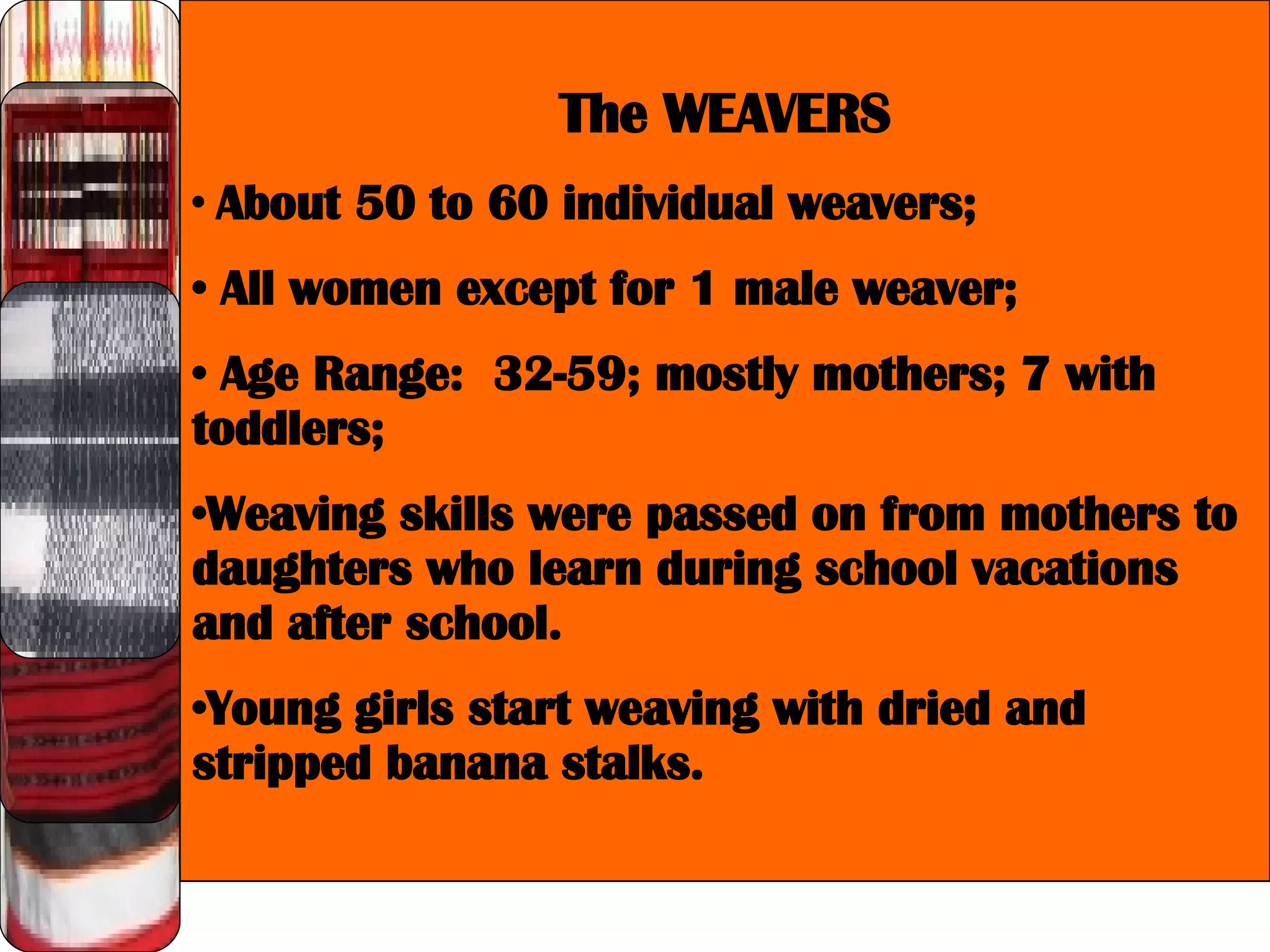 The WEAVERS

• About 50 to 60 individual weavers;

• All women except for 1 male weaver;

• Age Range:  32-59; mostly mothers; 7 with toddlers;

•Weaving skills were passed on from mothers to daughters who learn during school vacations and after school.

•Young girls start weaving with dried and stripped banana stalks.